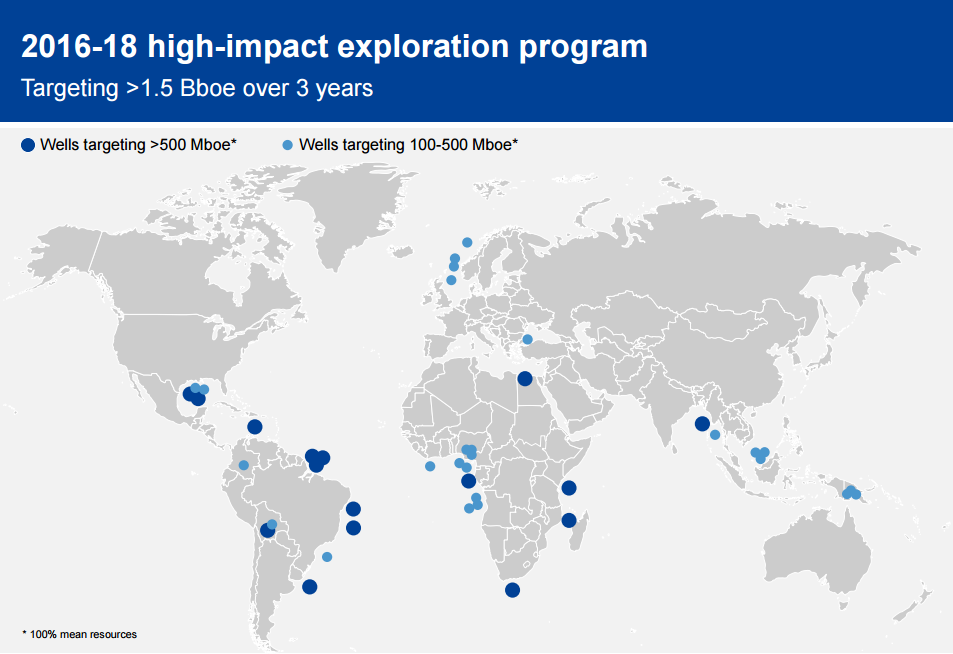 2016-18 high-impact exploration program

Targeting >1.5 Bboe over 3 years

Wells targeting >500 Mboe*

Wells targeting 100-500 Mboe*

* 100% mean resources